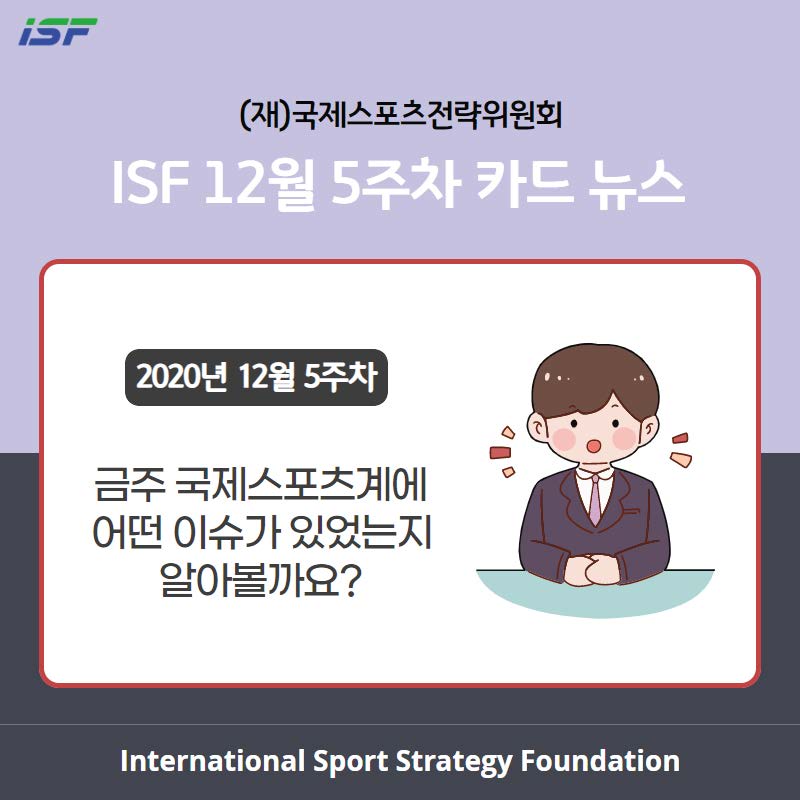 ISF

(재)국제스포츠전략위원회

ISF 12월 5주차 카드 뉴스

2020년 12월 5주차

금주 국제스포츠계에 어떤 이슈가 있었는지 알아볼까요?

International Sport Strategy Foundation